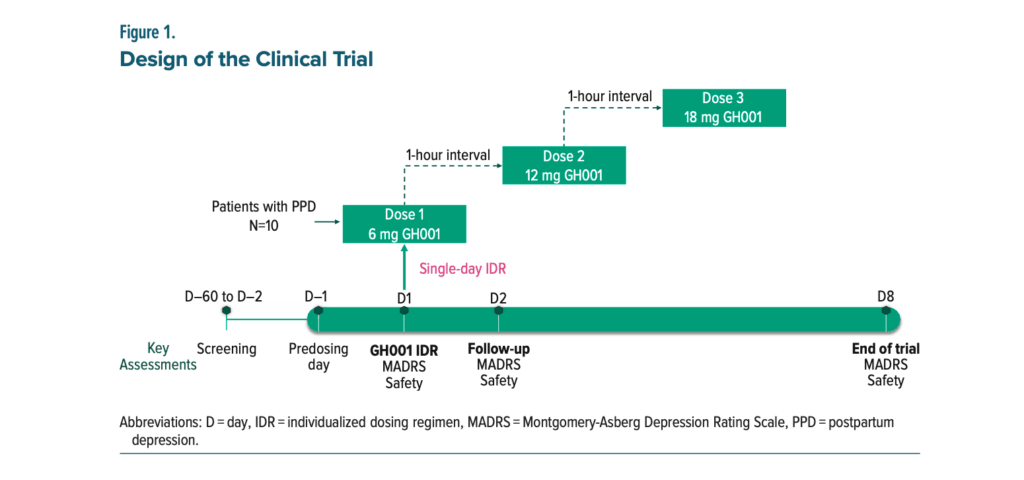 Figure 1.
Design of the Clinical Trial

1-hour interval

Dose 3
18 mg GH001

1-hour interval

Dose 2
12 mg GH001

Patients with PPD
N=10

Dose 1
6 mg GH001

Single-day IDR

D–60 to D–2
D–1
D1
D2
D8

Key Assessments
Screening
Predosing day
GH001 IDR
MADRS
Safety
Follow-up
MADRS
Safety
End of trial
MADRS
Safety

Abbreviations: D = day, IDR = individualized dosing regimen, MADRS = Montgomery-Asberg Depression Rating Scale, PPD = postpartum depression.